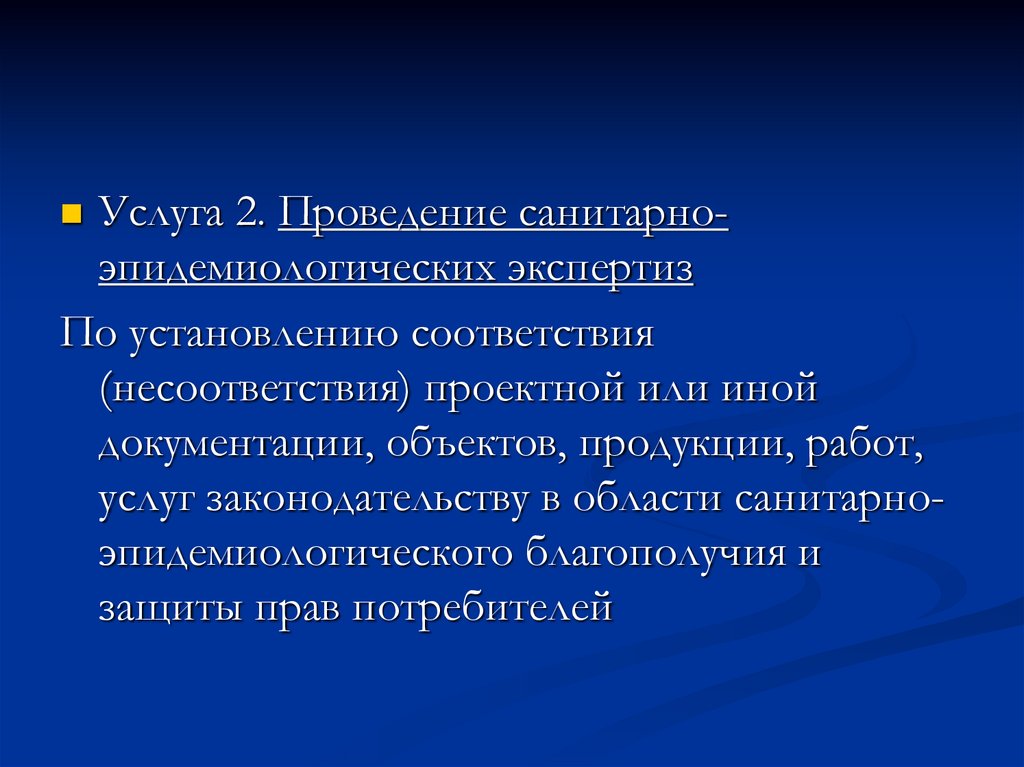 Услуга 2. Проведение санитарно-эпидемиологических экспертиз

По установлению соответствия (несоответствия) проектной или иной документации, объектов, продукции, работ, услуг законодательству в области санитарно-эпидемиологического благополучия и защиты прав потребителей